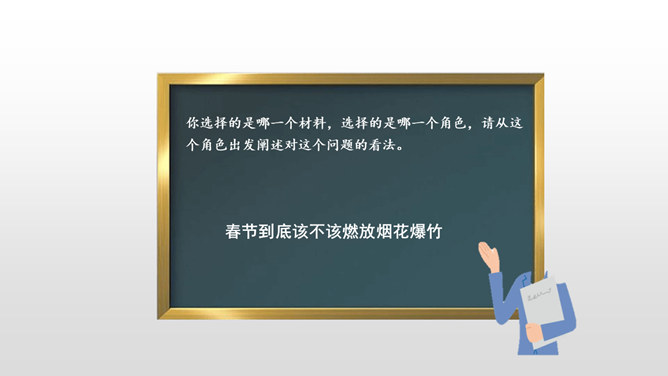 你选择的是哪一个材料，选择的是哪一个角色，请从这个角色出发阐述对这个问题的看法。

春节到底该不该燃放烟花爆竹